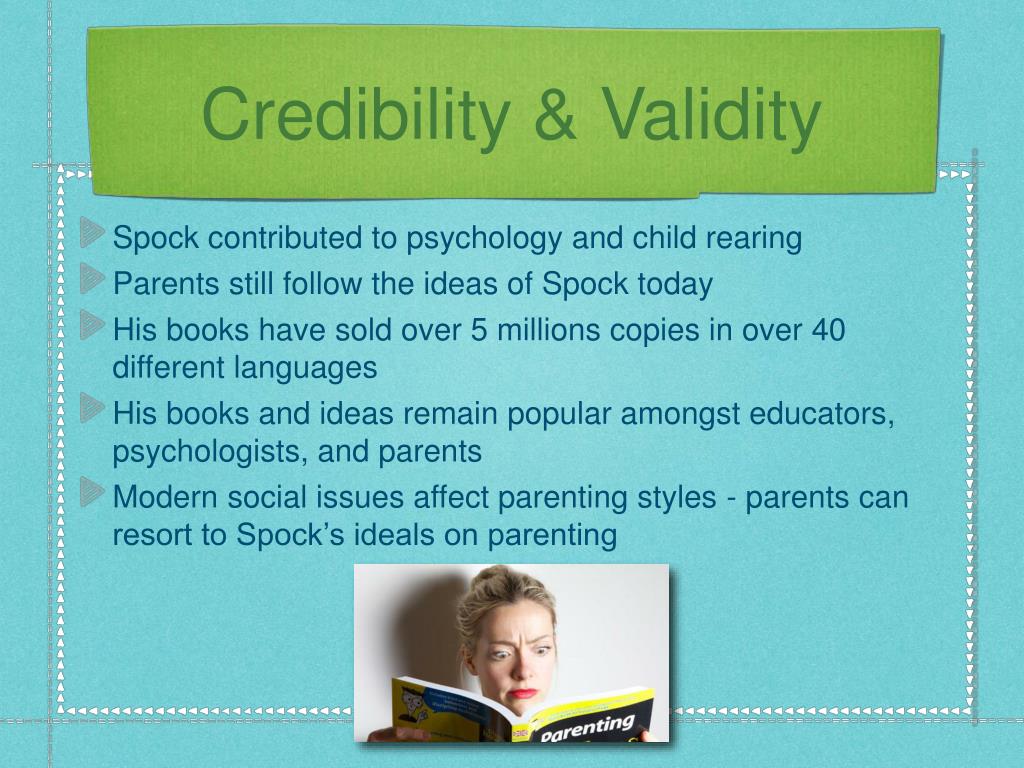 Credibility & Validity

Spock contributed to psychology and child rearing

Parents still follow the ideas of Spock today

His books have sold over 5 millions copies in over 40 different languages

His books and ideas remain popular amongst educators, psychologists, and parents

Modern social issues affect parenting styles - parents can resort to Spock's ideals on parenting

Parenting